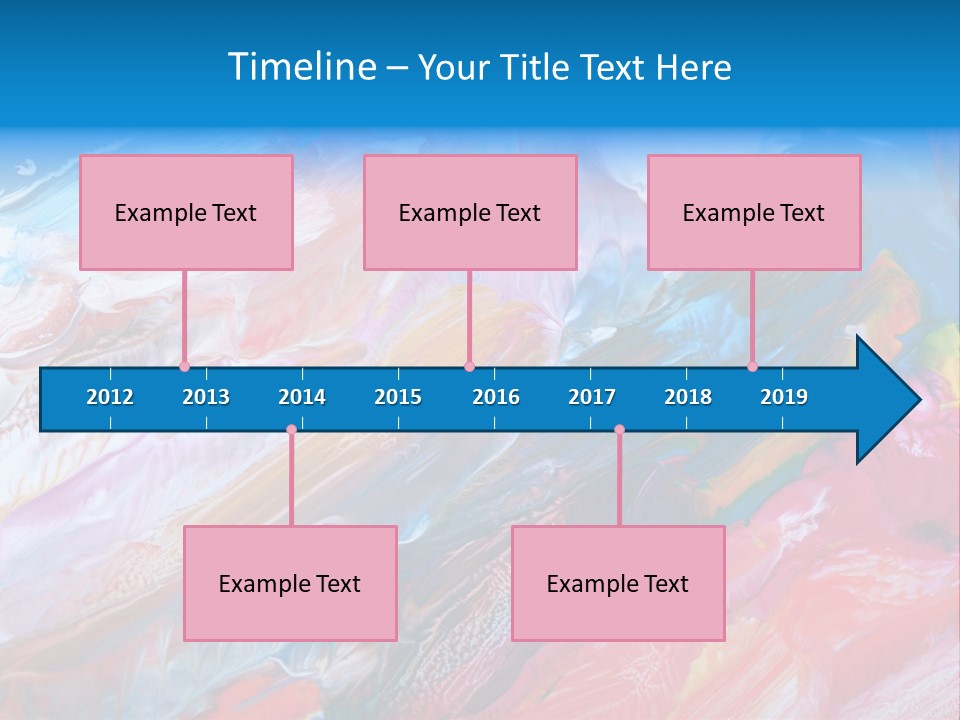 Timeline – Your Title Text Here

Example Text

Example Text

Example Text

2012 2013 2014 2015 2016 2017 2018 2019

Example Text

Example Text